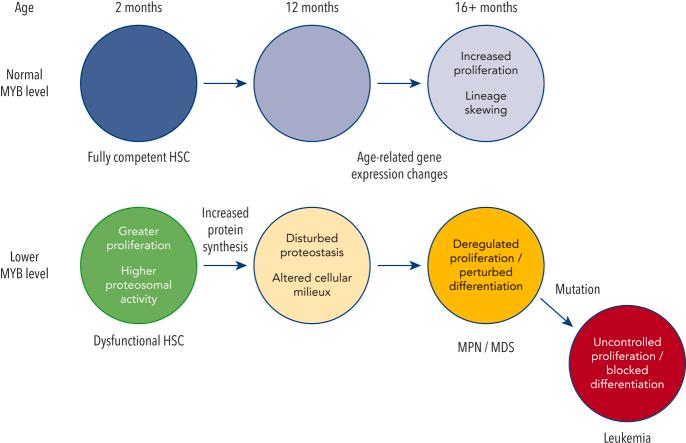 Age

2 months

12 months

16+ months

Normal MYB level

Increased proliferation

Lineage skewing

Fully competent HSC

Age-related gene expression changes

Lower MYB level

Greater proliferation

Higher proteosomal activity

Increased protein synthesis

Disturbed proteostasis

Altered cellular milieux

Deregulated proliferation / perturbed differentiation

Mutation

Dysfunctional HSC

MPN / MDS

Uncontrolled proliferation / blocked differentiation

Leukemia